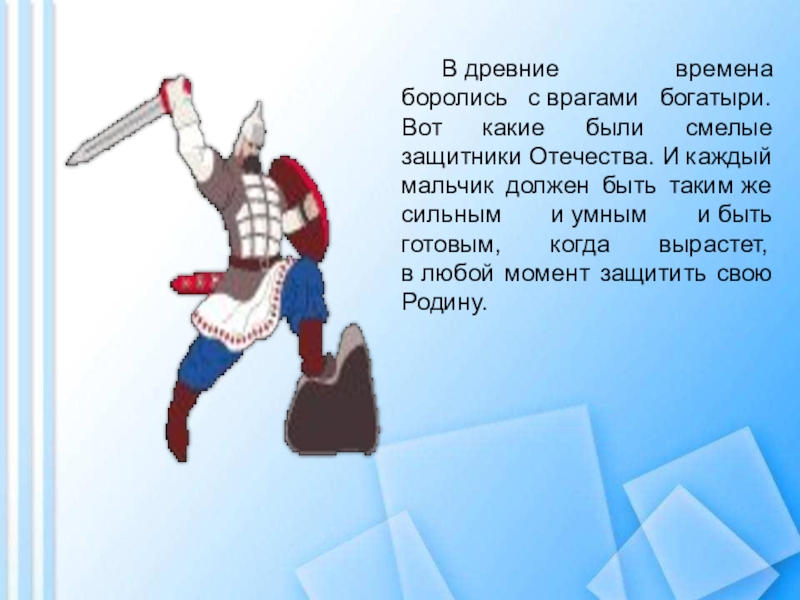 В древние времена боролись с врагами богатыри. Вот какие были смелые защитники Отечества. И каждый мальчик должен быть таким же сильным и умным и быть готовым, когда вырастет, в любой момент защитить свою Родину.